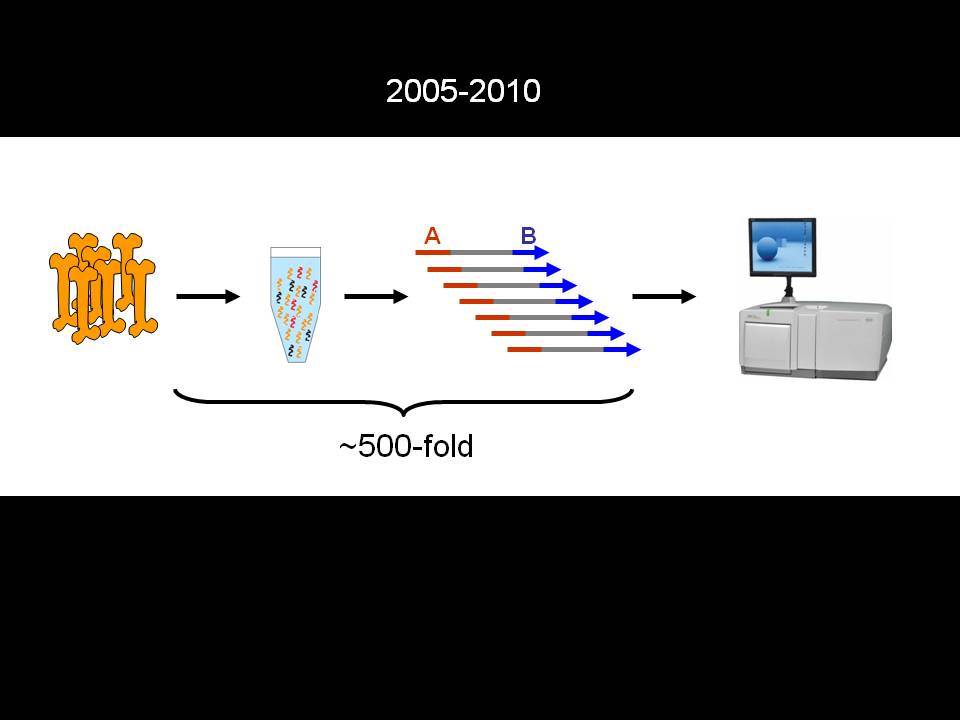 2005-2010

A B

~500-fold